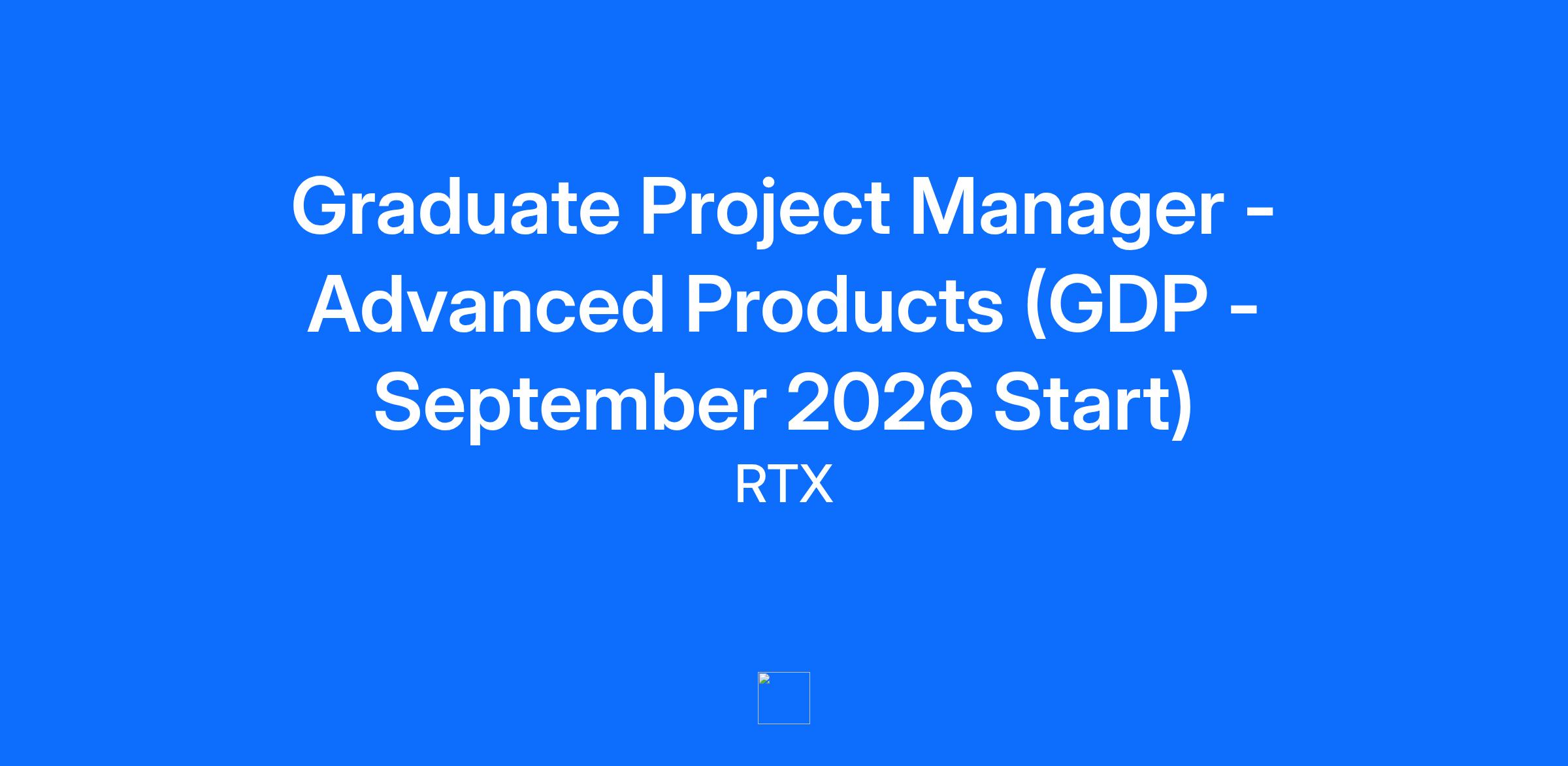 Graduate Project Manager - Advanced Products (GDP - September 2026 Start)

RTX